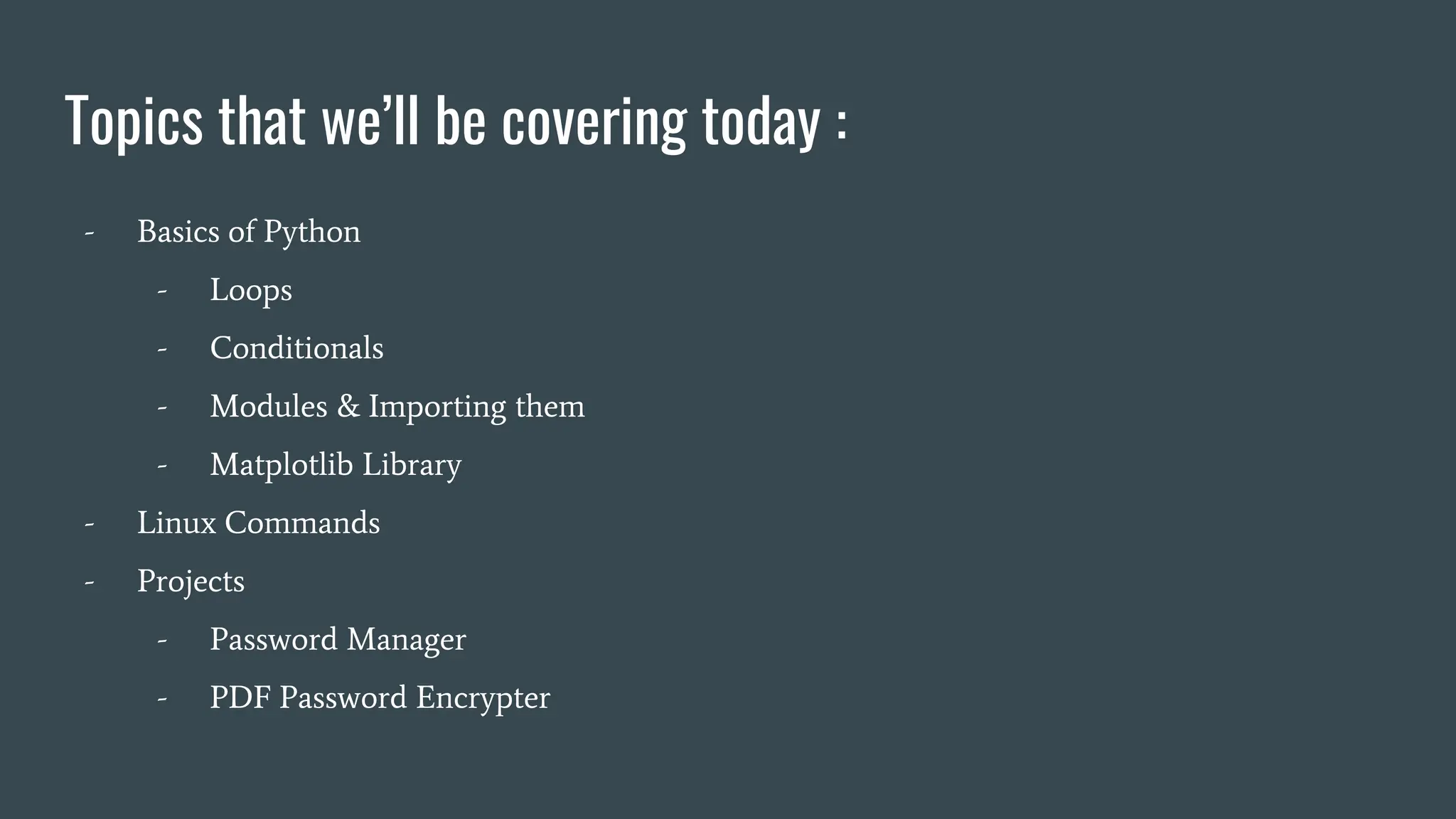 Topics that we’ll be covering today :

- Basics of Python
  - Loops
  - Conditionals
  - Modules & Importing them
  - Matplotlib Library
- Linux Commands
- Projects
  - Password Manager
  - PDF Password Encrypter